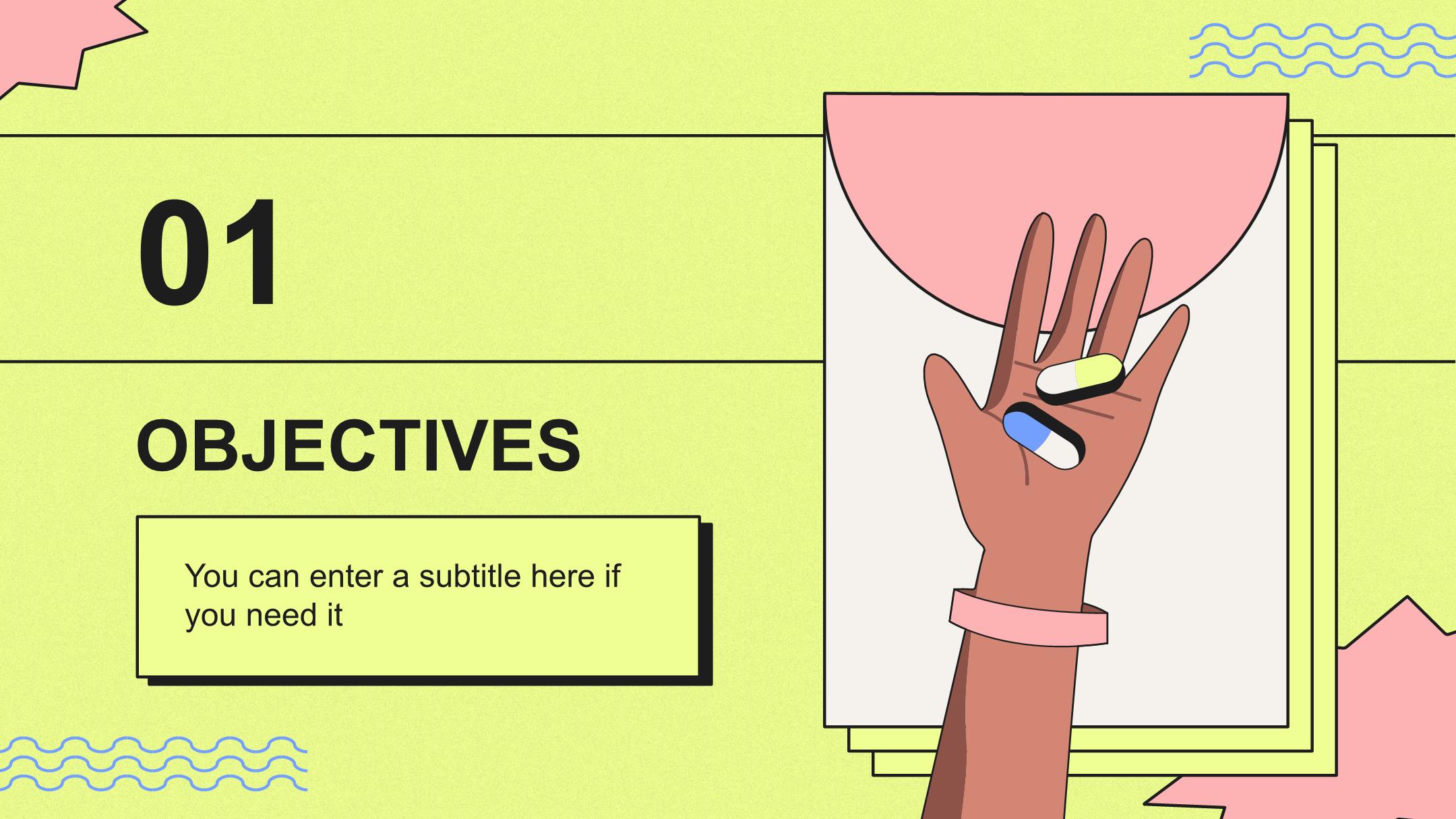 01

OBJECTIVES

You can enter a subtitle here if you need it